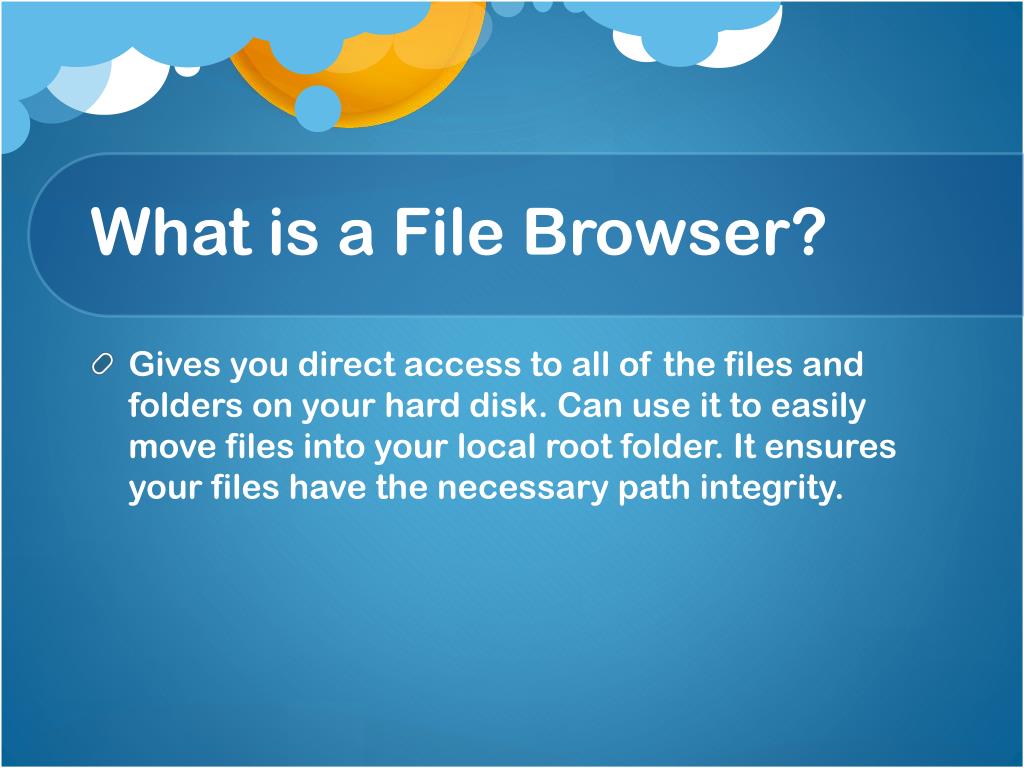 What is a File Browser?

Gives you direct access to all of the files and folders on your hard disk. Can use it to easily move files into your local root folder. It ensures your files have the necessary path integrity.